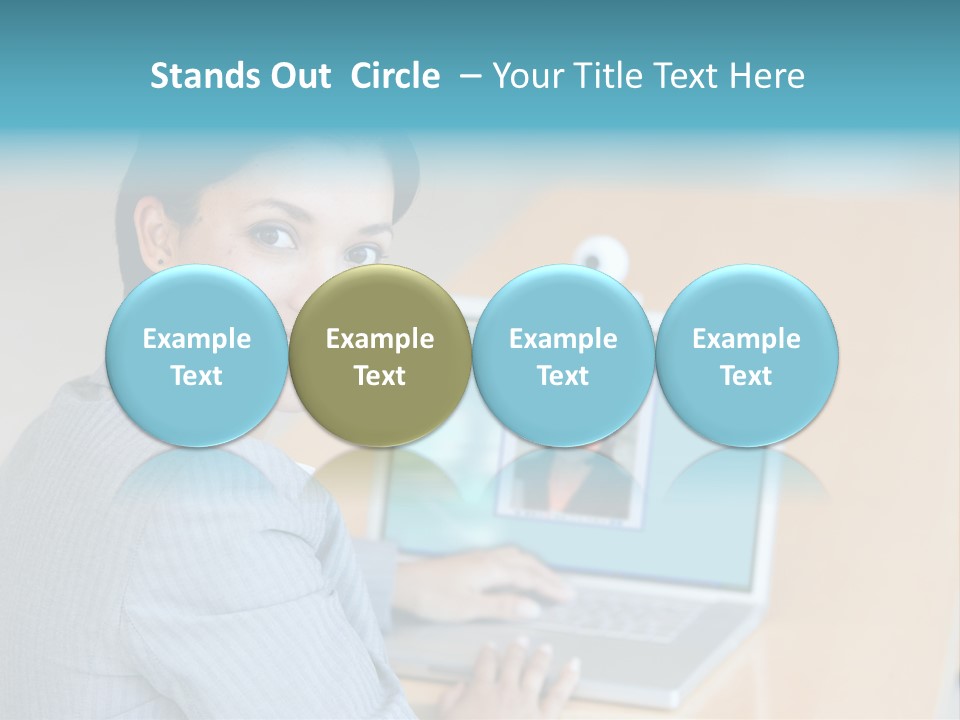 Stands Out Circle – Your Title Text Here

Example Text

Example Text

Example Text

Example Text